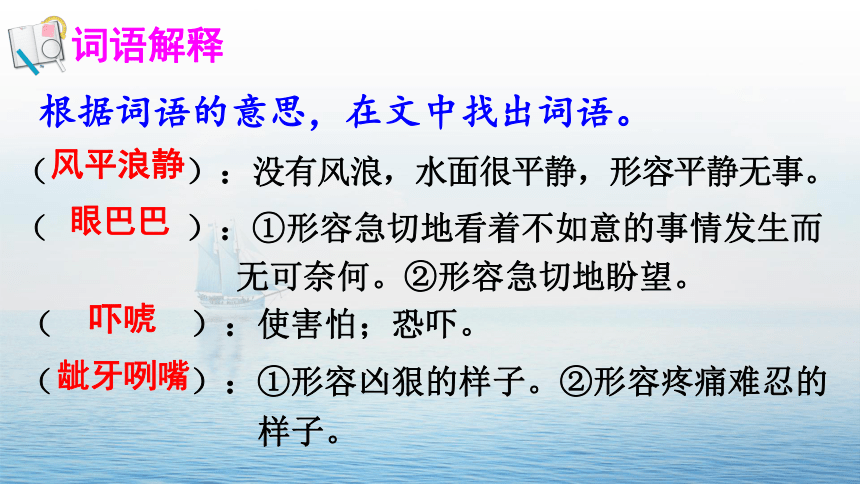 词语解释

根据词语的意思，在文中找出词语。

（风平浪静）：没有风浪，水面很平静，形容平静无事。

（ 眼巴巴 ）：①形容急切地看着不如意的事情发生而无可奈何。②形容急切地盼望。

（ 吓唬 ）：使害怕；恐吓。

（龇牙咧嘴）：①形容凶狠的样子。②形容疼痛难忍的样子。